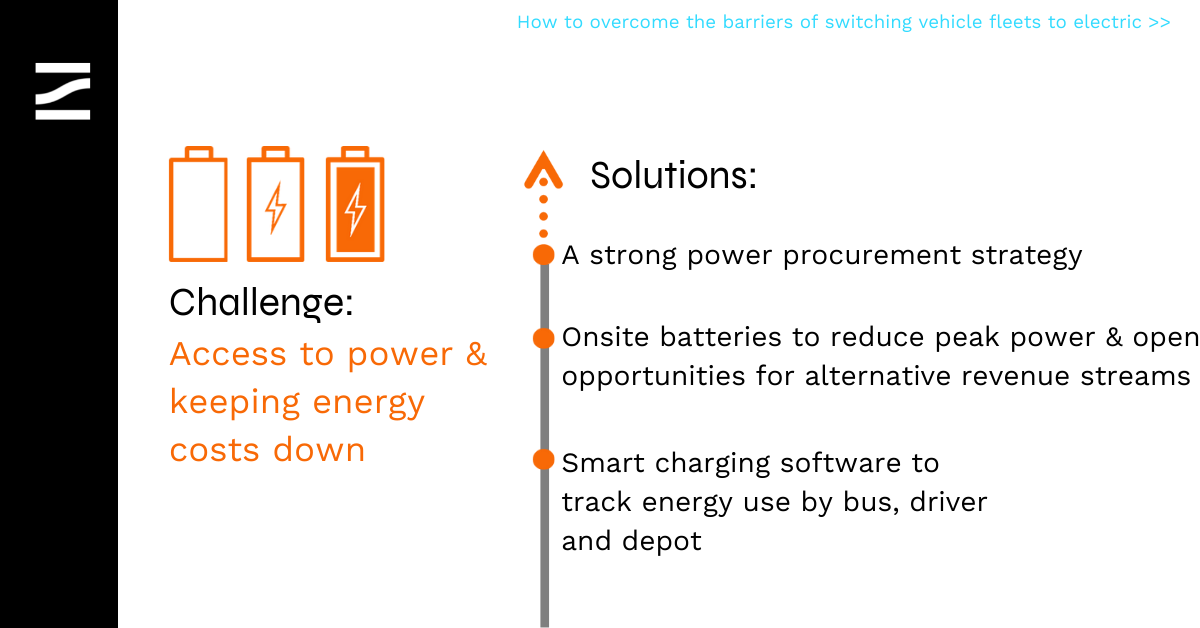 How to overcome the barriers of switching vehicle fleets to electric >>

Challenge:

Access to power & keeping energy costs down

Solutions:

A strong power procurement strategy

Onsite batteries to reduce peak power & open opportunities for alternative revenue streams

Smart charging software to track energy use by bus, driver and depot